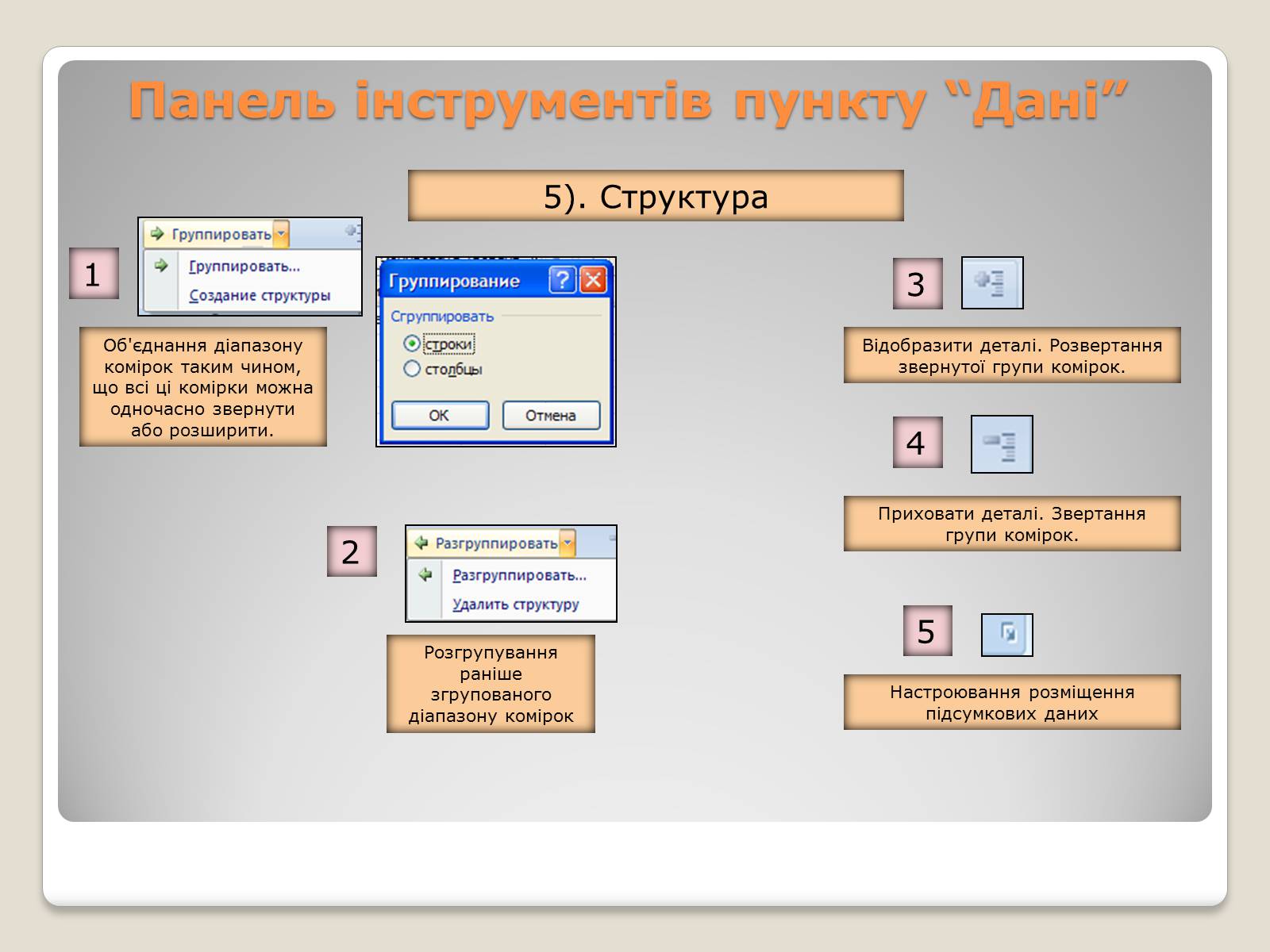 Панель інструментів пункту “Дані”

5). Структура

1

Группировать

Группировать...

Создание структуры

Об'єднання діапазону комірок таким чином, що всі ці комірки можна одночасно звернути або розширити.

Группирование

Сгруппировать

строки

столбцы

ОК

Отмена

2

Разгруппировать

Разгруппировать...

Удалить структуру

Розгрупування раніше згрупованого діапазону комірок

3

Відобразити деталі. Розвертання звернутої групи комірок.

4

Приховати деталі. Звертання групи комірок.

5

Настроювання розміщення підсумкових даних